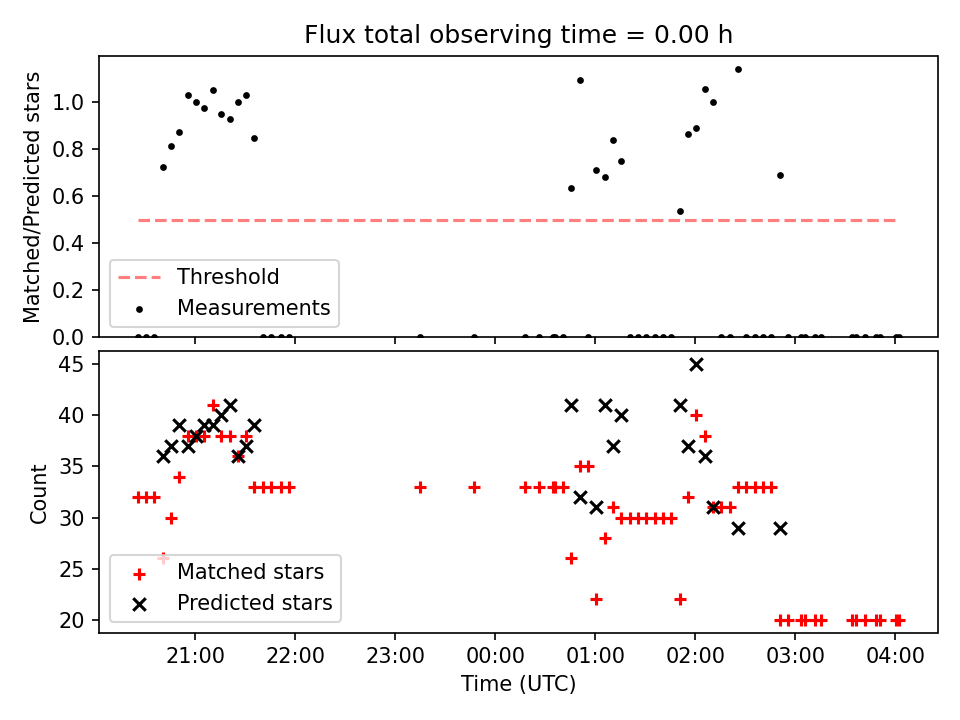 Flux total observing time = 0.00 h

Matched/Predicted stars

1.0
0.8
0.6
0.4
0.2
0.0

Threshold
Measurements

Count

45
40
35
30
25
20

Matched stars
Predicted stars

21:00
22:00
23:00
00:00
01:00
02:00
03:00
04:00

Time (UTC)